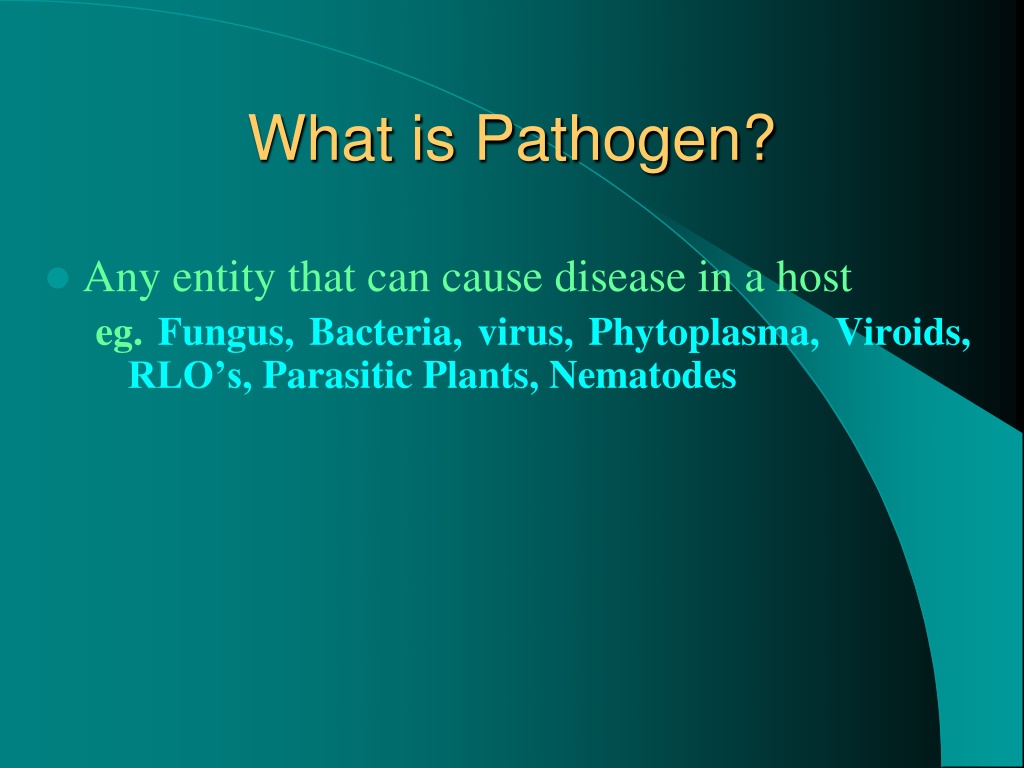 What is Pathogen?

Any entity that can cause disease in a host

eg. Fungus, Bacteria, virus, Phytoplasma, Viroids, RLO’s, Parasitic Plants, Nematodes